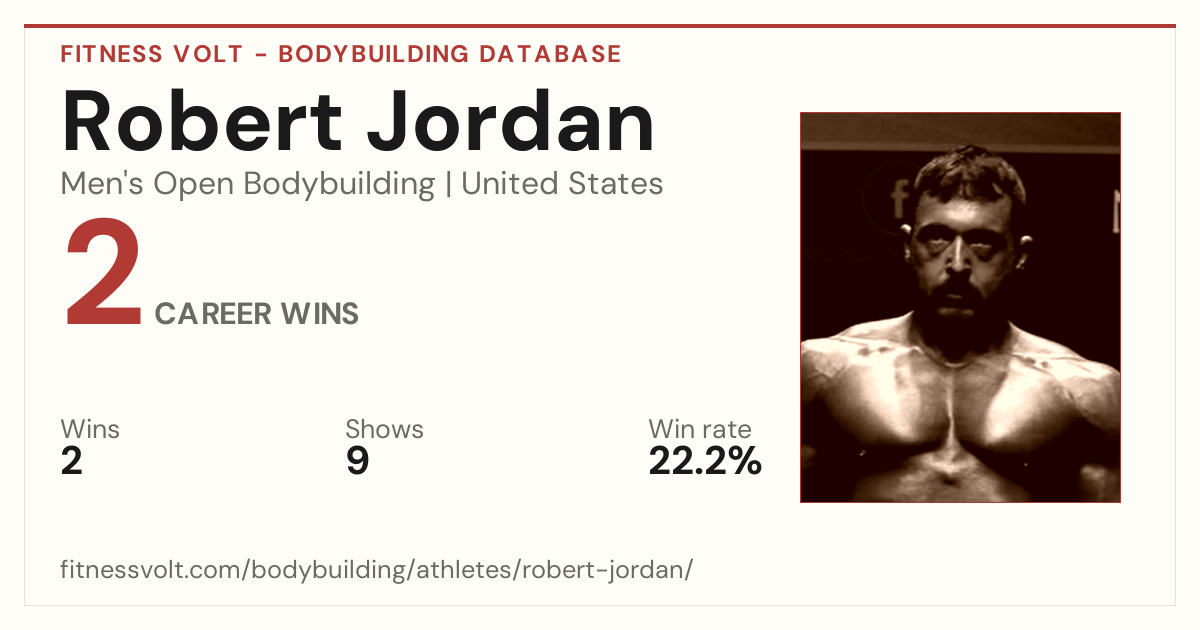 FITNESS VOLT - BODYBUILDING DATABASE

Robert Jordan

Men's Open Bodybuilding | United States

2 CAREER WINS

Wins
2

Shows
9

Win rate
22.2%

fitnessvolt.com/bodybuilding/athletes/robert-jordan/